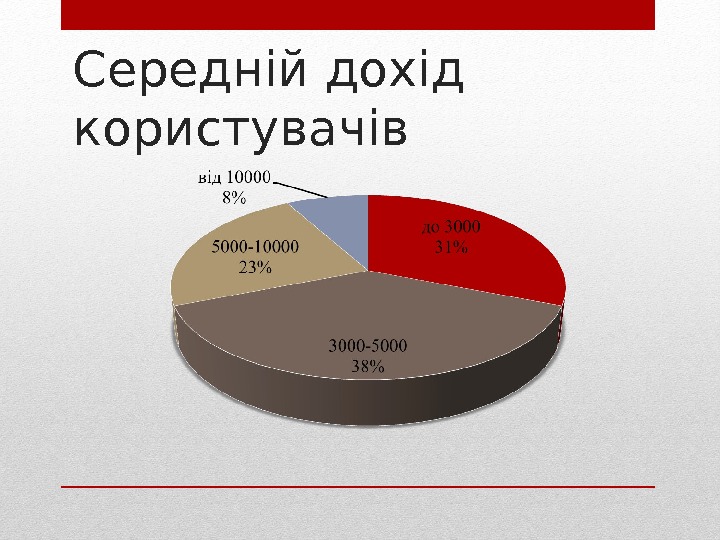 Середній дохід користувачів

від 10000
8%

до 3000
31%

5000-10000
23%

3000-5000
38%